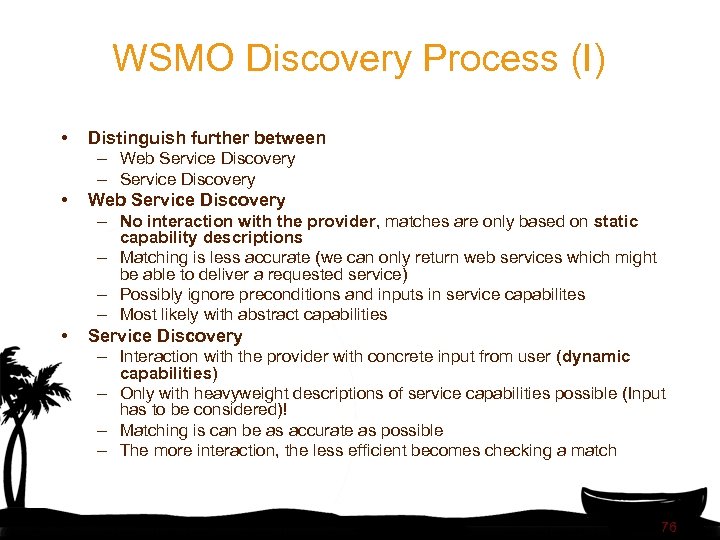 WSMO Discovery Process (I)

• Distinguish further between
– Web Service Discovery
– Service Discovery
• Web Service Discovery
– No interaction with the provider, matches are only based on static capability descriptions
– Matching is less accurate (we can only return web services which might be able to deliver a requested service)
– Possibly ignore preconditions and inputs in service capabilites
– Most likely with abstract capabilities
• Service Discovery
– Interaction with the provider with concrete input from user (dynamic capabilities)
– Only with heavyweight descriptions of service capabilities possible (Input has to be considered)!
– Matching is can be as accurate as possible
– The more interaction, the less efficient becomes checking a match

76